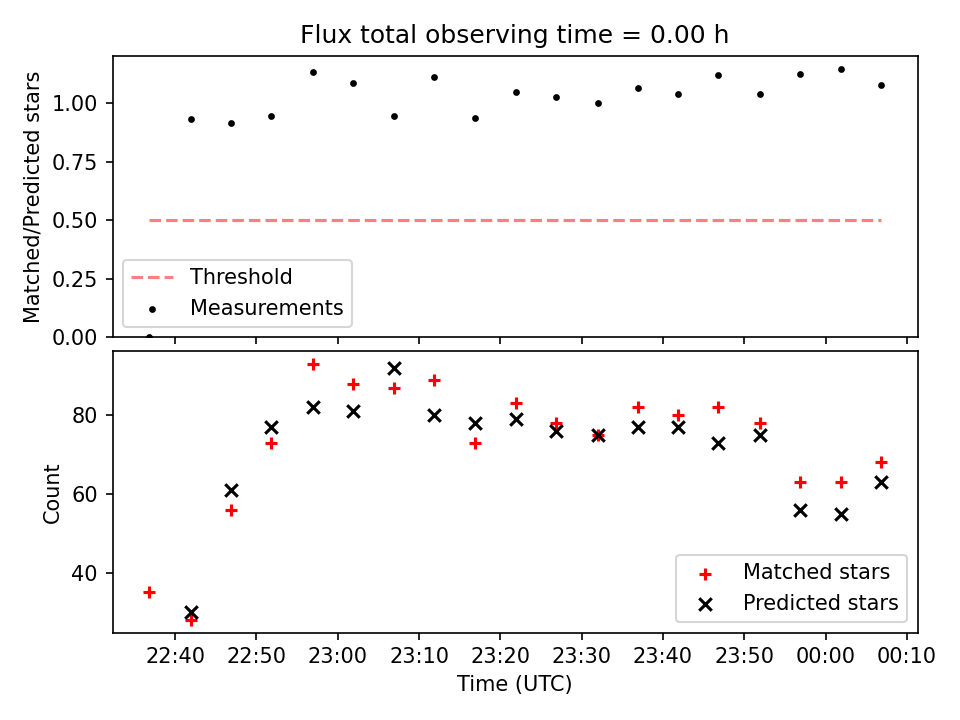 Flux total observing time = 0.00 h

Matched/Predicted stars

1.00
0.75
0.50
0.25
0.00

Threshold
Measurements

Count

80
60
40

Matched stars
Predicted stars

22:40 22:50 23:00 23:10 23:20 23:30 23:40 23:50 00:00 00:10

Time (UTC)